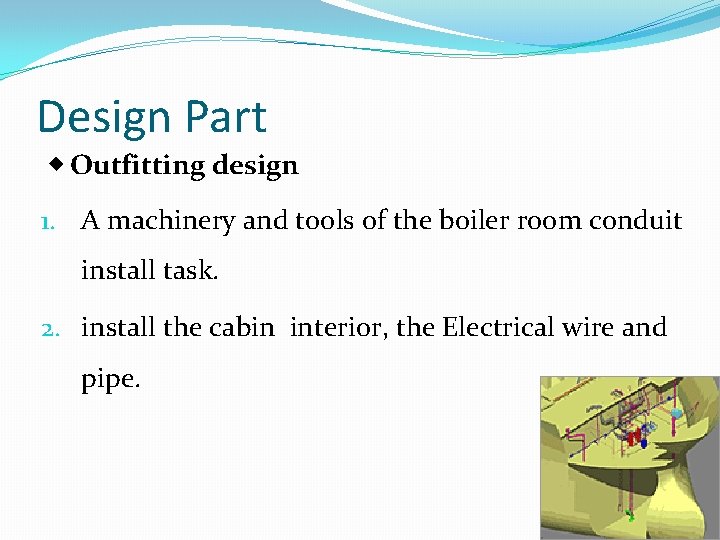 Design Part

◆ Outfitting design

1. A machinery and tools of the boiler room conduit install task.

2. install the cabin interior, the Electrical wire and pipe.